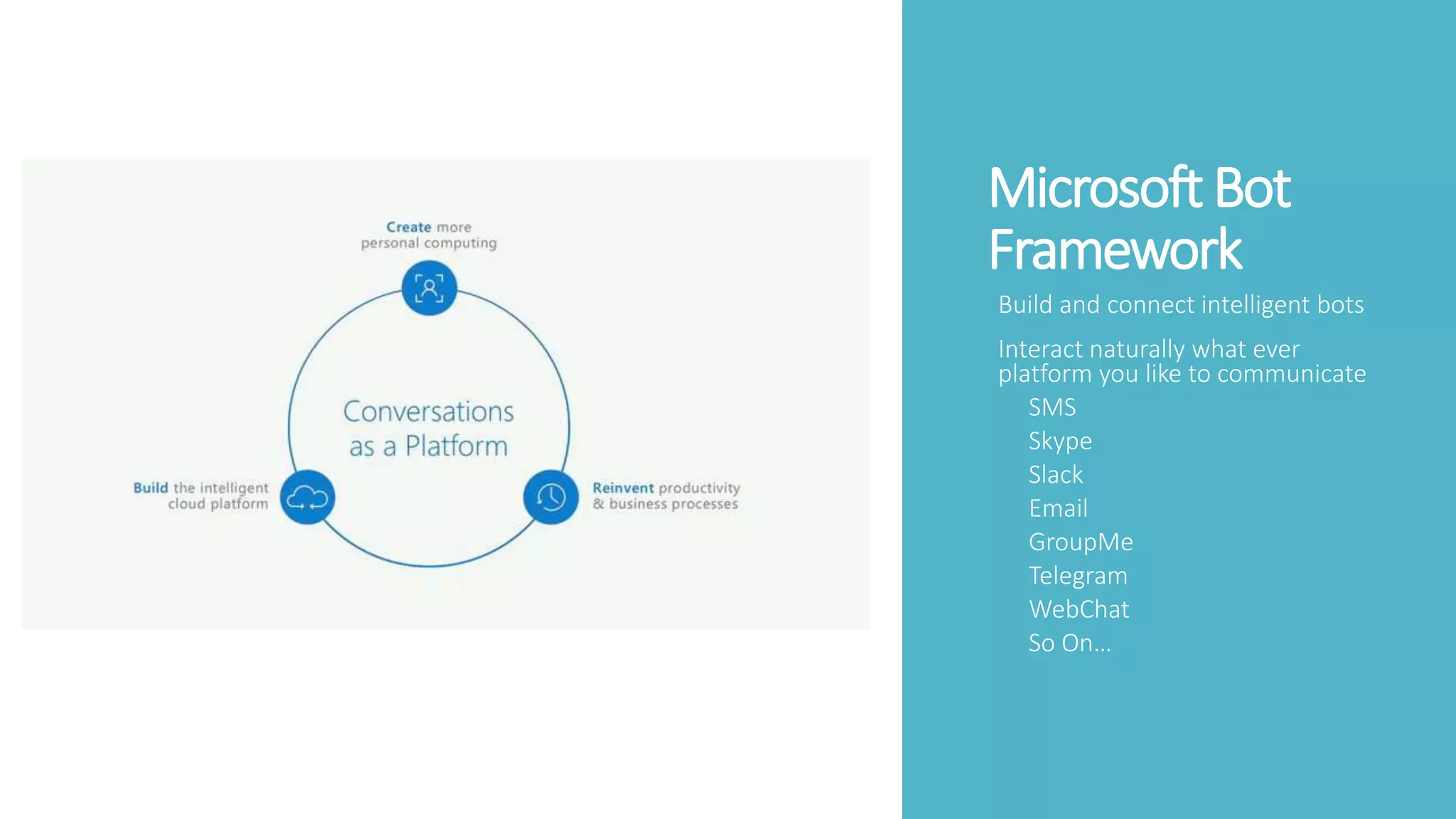 Create more personal computing

Conversations as a Platform

Build the intelligent cloud platform

Reinvent productivity & business processes

Microsoft Bot Framework

Build and connect intelligent bots

Interact naturally what ever platform you like to communicate

SMS

Skype

Slack

Email

GroupMe

Telegram

WebChat

So On...